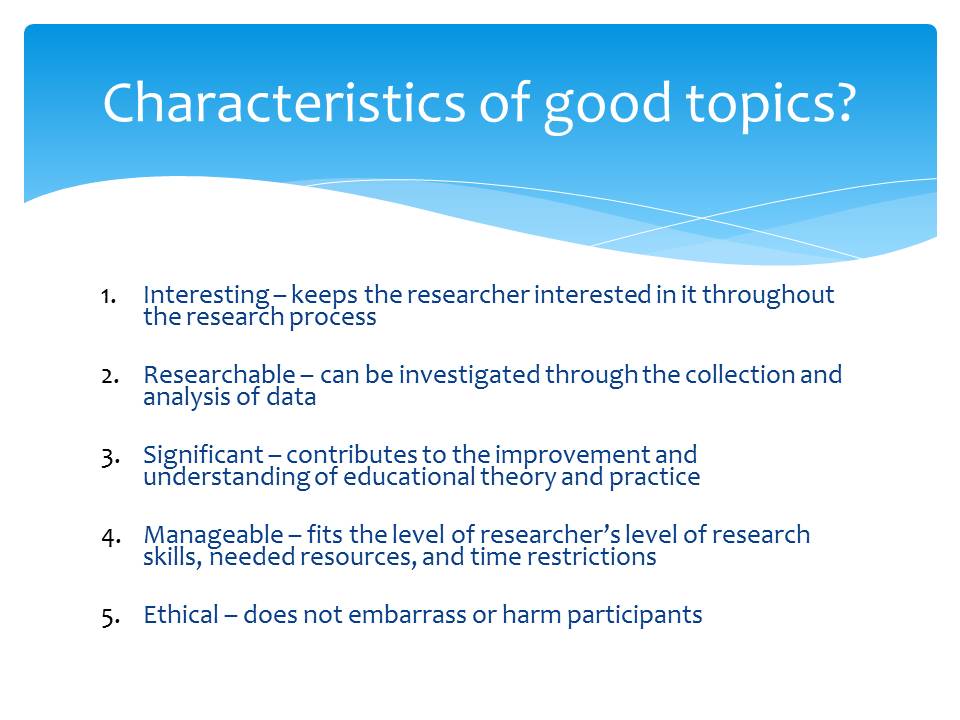 Characteristics of good topics?

1. Interesting – keeps the researcher interested in it throughout the research process

2. Researchable – can be investigated through the collection and analysis of data

3. Significant – contributes to the improvement and understanding of educational theory and practice

4. Manageable – fits the level of researcher's level of research skills, needed resources, and time restrictions

5. Ethical – does not embarrass or harm participants